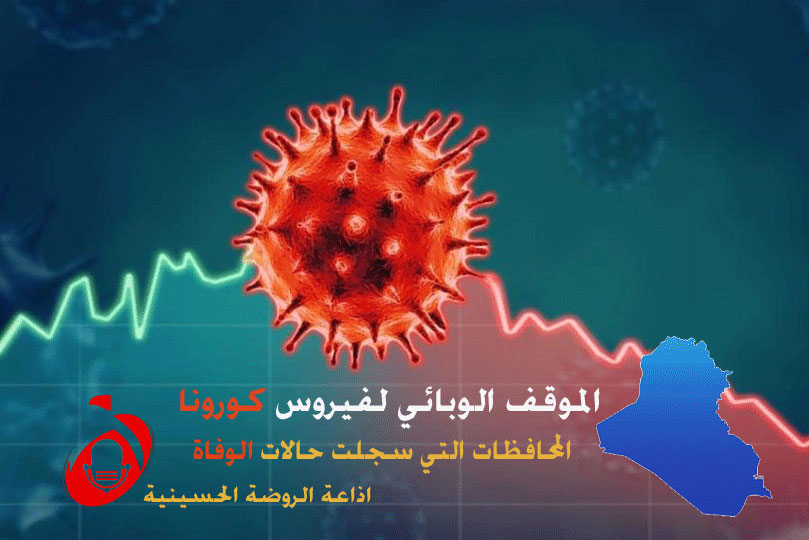 الموقف الوبائي لفيروس كورونا
المحافظات التي سجلت حالات الوفاة
اذاعة الروضة الحسينية